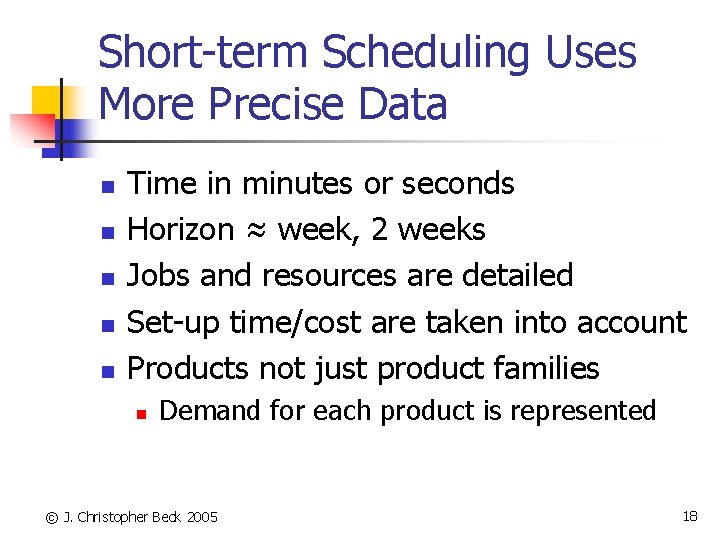 Short-term Scheduling Uses More Precise Data

- Time in minutes or seconds
- Horizon ≈ week, 2 weeks
- Jobs and resources are detailed
- Set-up time/cost are taken into account
- Products not just product families
  - Demand for each product is represented

© J. Christopher Beck 2005

18